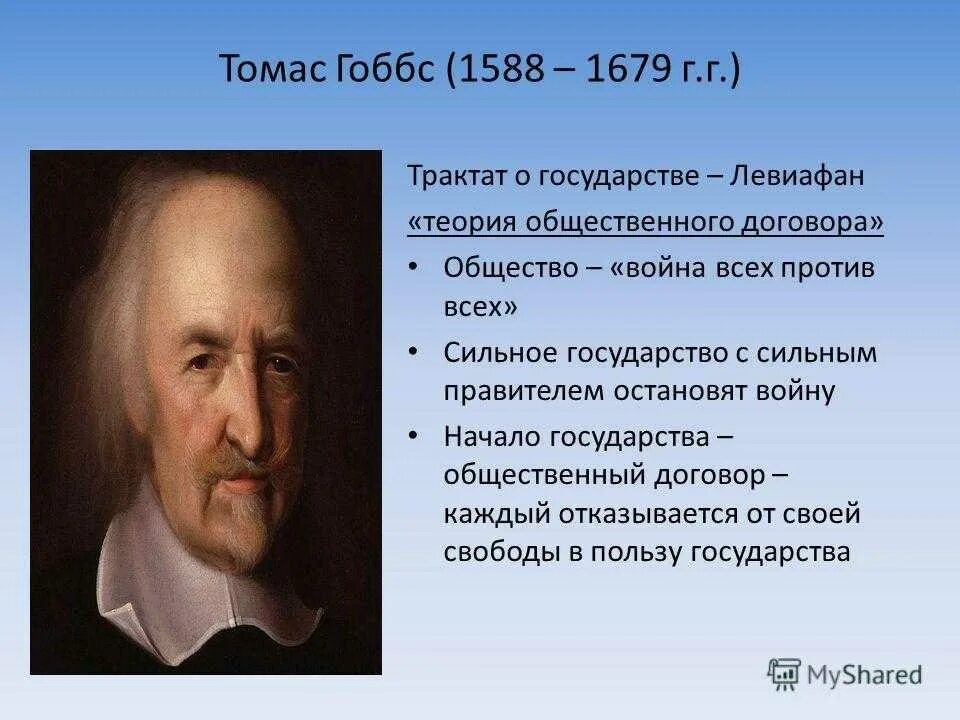 Томас Гоббс (1588 – 1679 г.г.)

Трактат о государстве – Левиафан

«теория общественного договора»

• Общество – «война всех против всех»

• Сильное государство с сильным правителем остановят войну

• Начало государства – общественный договор – каждый отказывается от своей свободы в пользу государства

MyShared